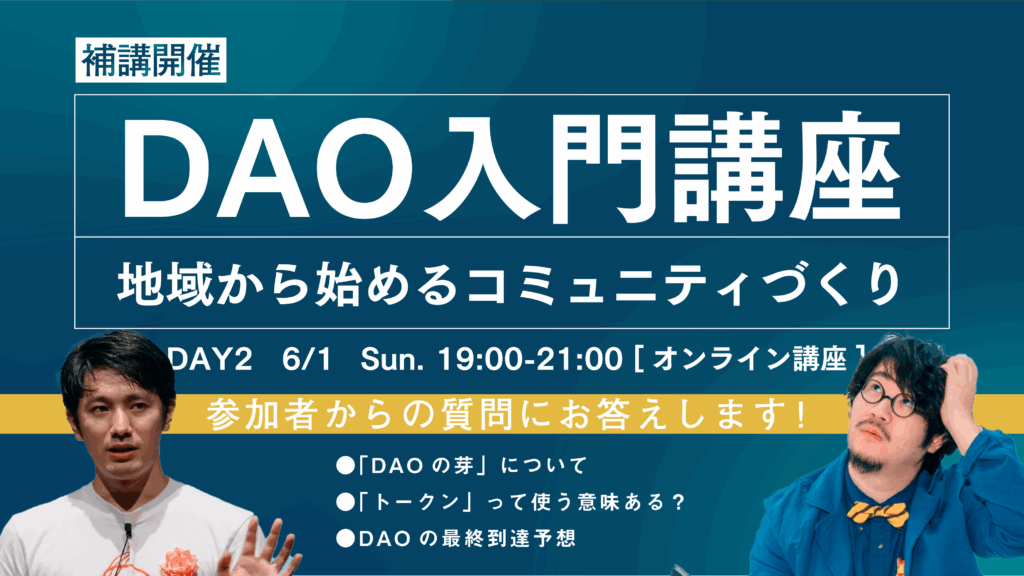 補講開催

DAO入門講座

地域から始めるコミュニティづくり

DAY2 6/1 Sun. 19:00-21:00 [ オンライン講座 ]

参加者からの質問にお答えします!

●「DAO の芽」について

●「トークン」って使う意味ある?

●DAO の最終到達予想